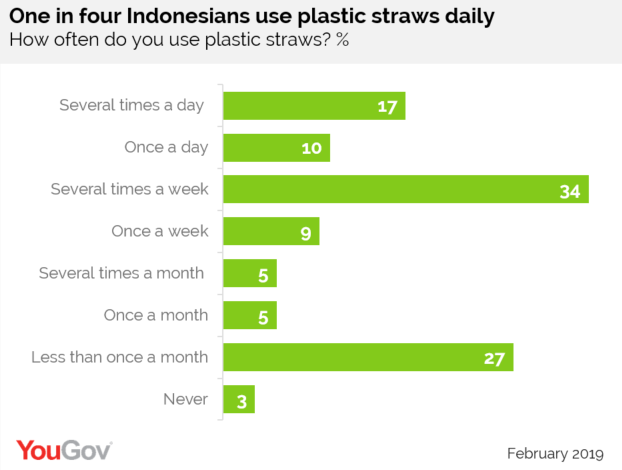 One in four Indonesians use plastic straws daily
How often do you use plastic straws? %

Several times a day 17
Once a day 10
Several times a week 34
Once a week 9
Several times a month 5
Once a month 5
Less than once a month 27
Never 3

YouGov

February 2019